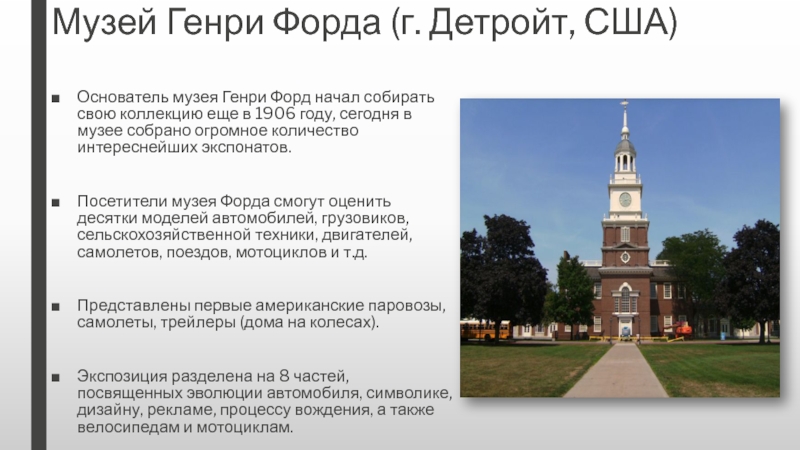 Музей Генри Форда (г. Детройт, США)

■ Основатель музея Генри Форд начал собирать свою коллекцию еще в 1906 году, сегодня в музее собрано огромное количество интереснейших экспонатов.

■ Посетители музея Форда смогут оценить десятки моделей автомобилей, грузовиков, сельскохозяйственной техники, двигателей, самолетов, поездов, мотоциклов и т.д.

■ Представлены первые американские паровозы, самолеты, трейлеры (дома на колесах).

■ Экспозиция разделена на 8 частей, посвященных эволюции автомобиля, символике, дизайну, рекламе, процессу вождения, а также велосипедам и мотоциклам.